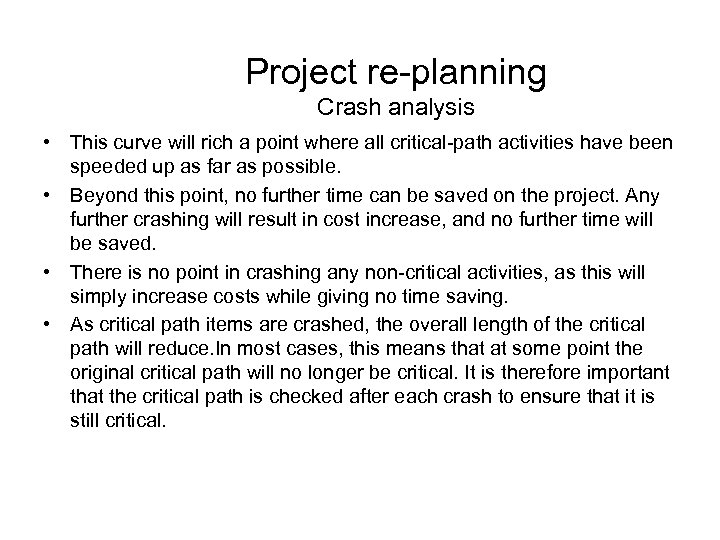 Project re-planning
Crash analysis

• This curve will rich a point where all critical-path activities have been speeded up as far as possible.

• Beyond this point, no further time can be saved on the project. Any further crashing will result in cost increase, and no further time will be saved.

• There is no point in crashing any non-critical activities, as this will simply increase costs while giving no time saving.

• As critical path items are crashed, the overall length of the critical path will reduce.In most cases, this means that at some point the original critical path will no longer be critical. It is therefore important that the critical path is checked after each crash to ensure that it is still critical.